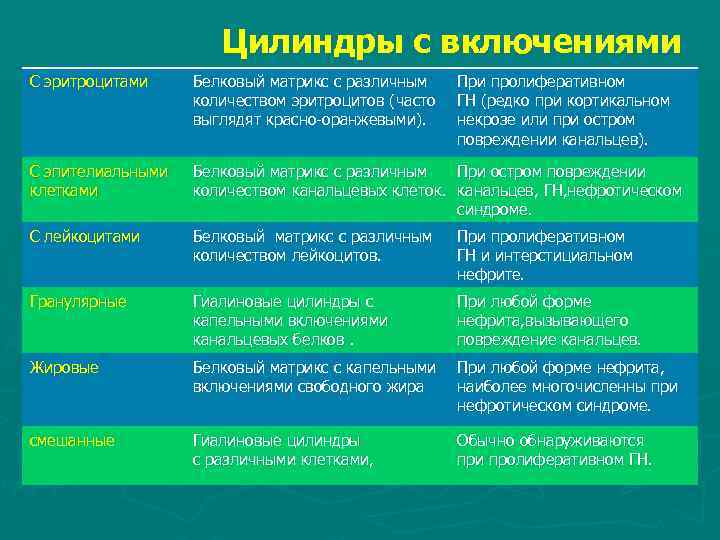 Цилиндры с включениями

| | | |
|---|---|---|
| С эритроцитами | Белковый матрикс с различным количеством эритроцитов (часто выглядят красно-оранжевыми). | При пролиферативном ГН (редко при кортикальном некрозе или при остром повреждении канальцев). |
| С эпителиальными клетками | Белковый матрикс с различным количеством канальцевых клеток. | При остром повреждении канальцев, ГН,нефротическом синдроме. |
| С лейкоцитами | Белковый матрикс с различным количеством лейкоцитов. | При пролиферативном ГН и интерстициальном нефрите. |
| Гранулярные | Гиалиновые цилиндры с капельными включениями канальцевых белков . | При любой форме нефрита,вызывающего повреждение канальцев. |
| Жировые | Белковый матрикс с капельными включениями свободного жира | При любой форме нефрита, наиболее многочисленны при нефротическом синдроме. |
| смешанные | Гиалиновые цилиндры с различными клетками, | Обычно обнаруживаются при пролиферативном ГН. |